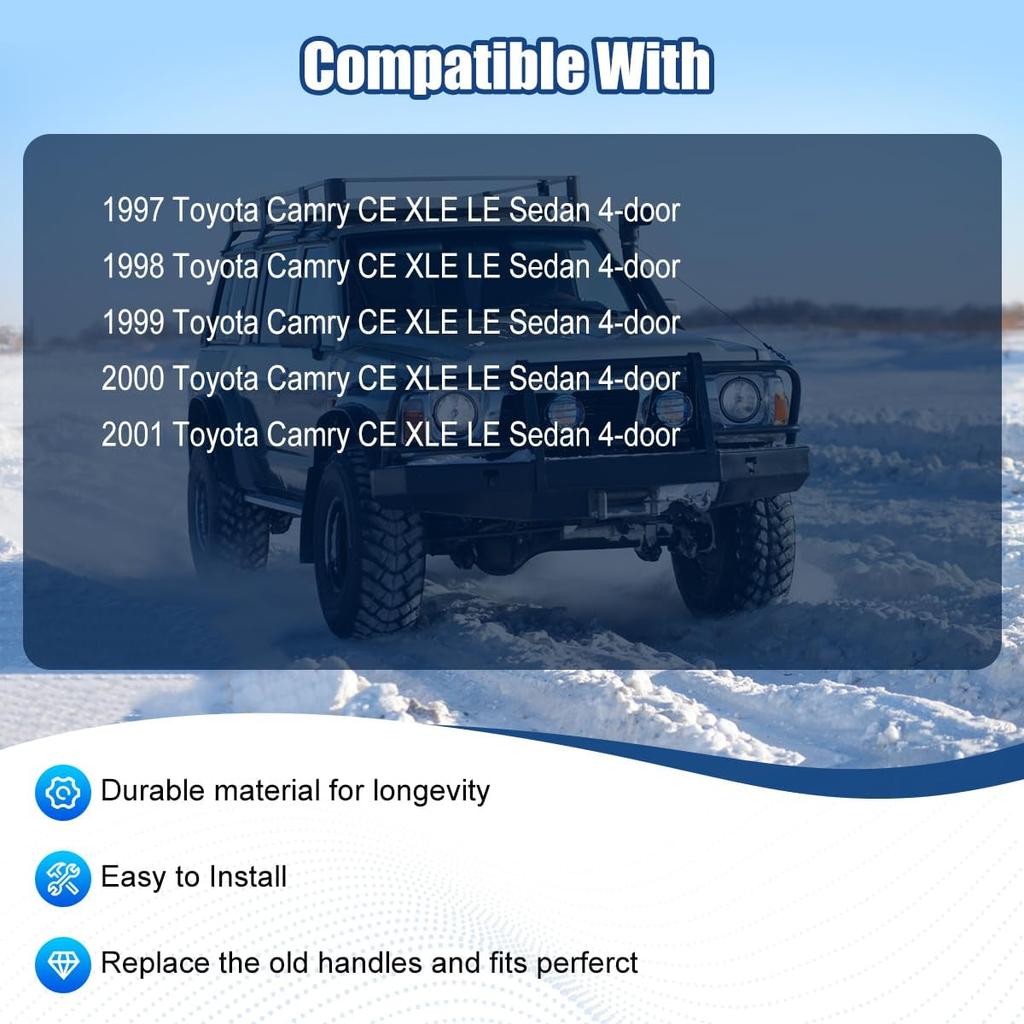 Compatible With

1997 Toyota Camry CE XLE LE Sedan 4-door
1998 Toyota Camry CE XLE LE Sedan 4-door
1999 Toyota Camry CE XLE LE Sedan 4-door
2000 Toyota Camry CE XLE LE Sedan 4-door
2001 Toyota Camry CE XLE LE Sedan 4-door

Durable material for longevity

Easy to Install

Replace the old handles and fits perferct